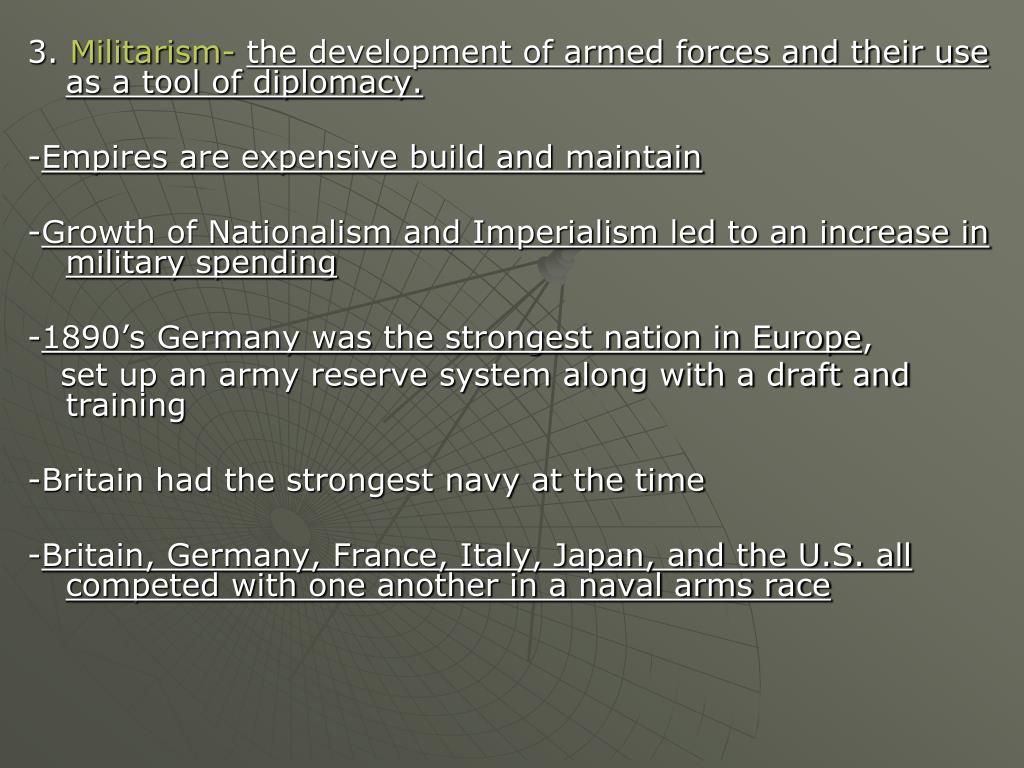 3. Militarism- the development of armed forces and their use as a tool of diplomacy.

-Empires are expensive build and maintain

-Growth of Nationalism and Imperialism led to an increase in military spending

-1890’s Germany was the strongest nation in Europe, set up an army reserve system along with a draft and training

-Britain had the strongest navy at the time

-Britain, Germany, France, Italy, Japan, and the U.S. all competed with one another in a naval arms race